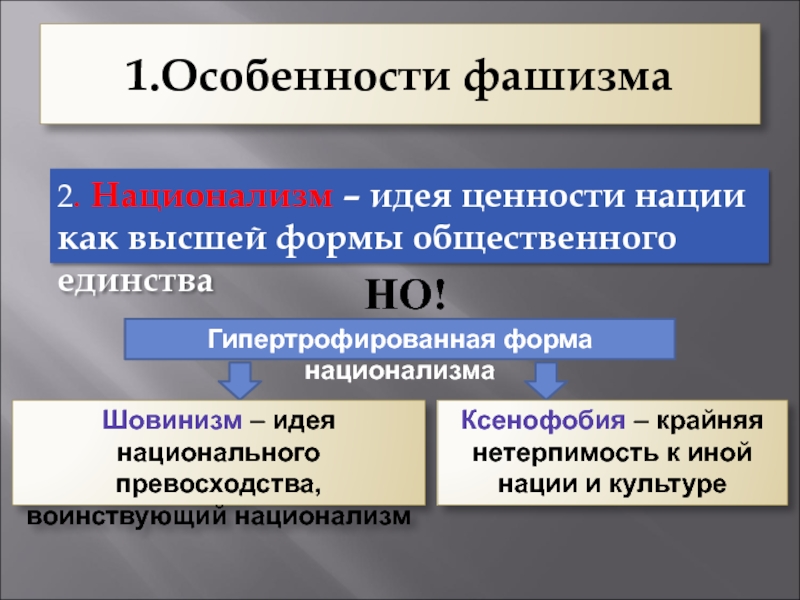 1.Особенности фашизма

2. Национализм – идея ценности нации как высшей формы общественного единства

НО!

Гипертрофированная форма национализма

Шовинизм – идея национального превосходства, воинствующий национализм

Ксенофобия – крайняя нетерпимость к иной нации и культуре